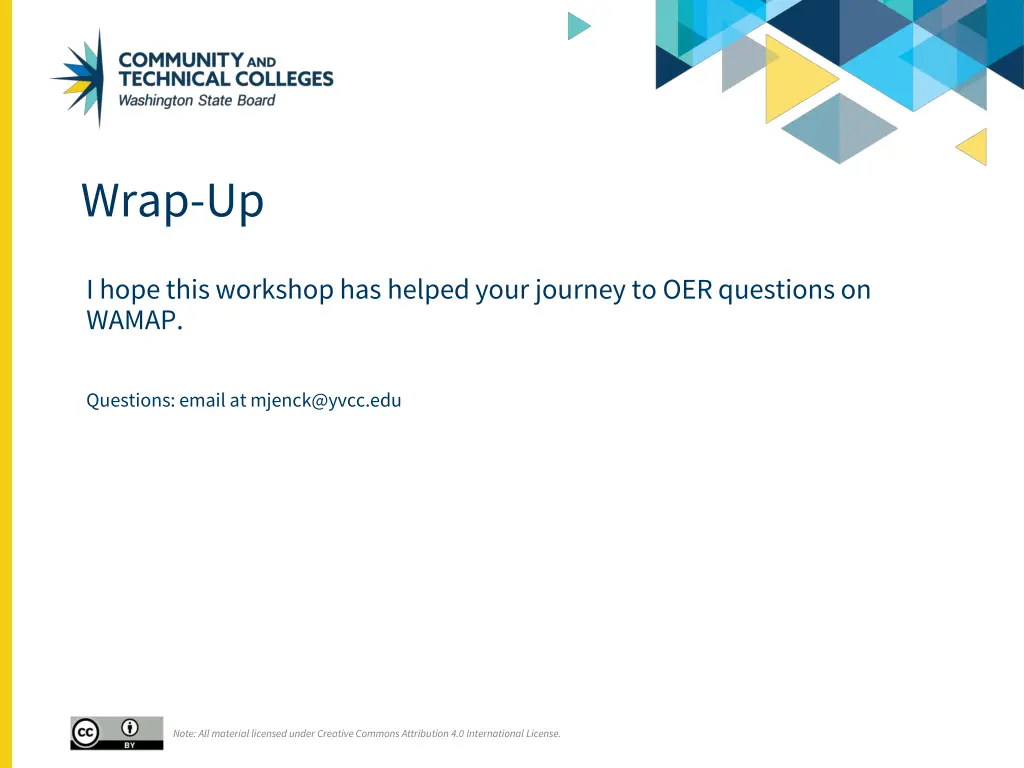 COMMUNITY AND TECHNICAL COLLEGES
Washington State Board

Wrap-Up

I hope this workshop has helped your journey to OER questions on WAMAP.

Questions: email at mjenck@yvcc.edu

cc BY

Note: All material licensed under Creative Commons Attribution 4.0 International License.